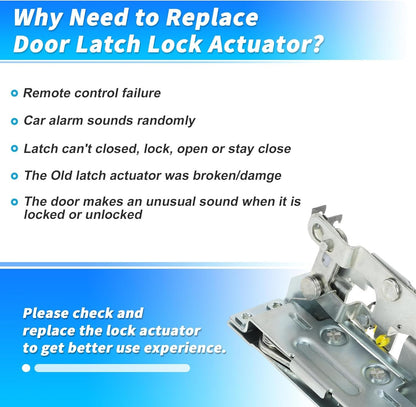 Why Need to Replace Door Latch Lock Actuator?

Remote control failure

Car alarm sounds randomly

Latch can't closed, lock, open or stay close

The Old latch actuator was broken/damge

The door makes an unusual sound when it is locked or unlocked

Please check and replace the lock actuator to get better use experience.